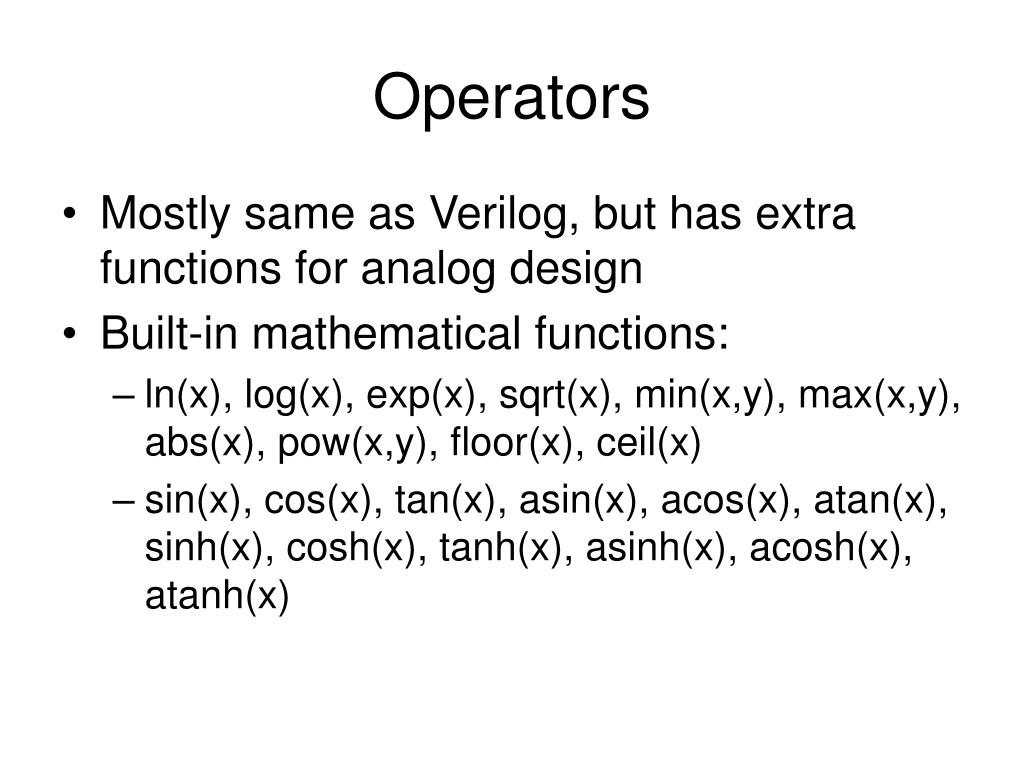 Operators

• Mostly same as Verilog, but has extra functions for analog design
• Built-in mathematical functions:
– ln(x), log(x), exp(x), sqrt(x), min(x,y), max(x,y), abs(x), pow(x,y), floor(x), ceil(x)
– sin(x), cos(x), tan(x), asin(x), acos(x), atan(x), sinh(x), cosh(x), tanh(x), asinh(x), acosh(x), atanh(x)